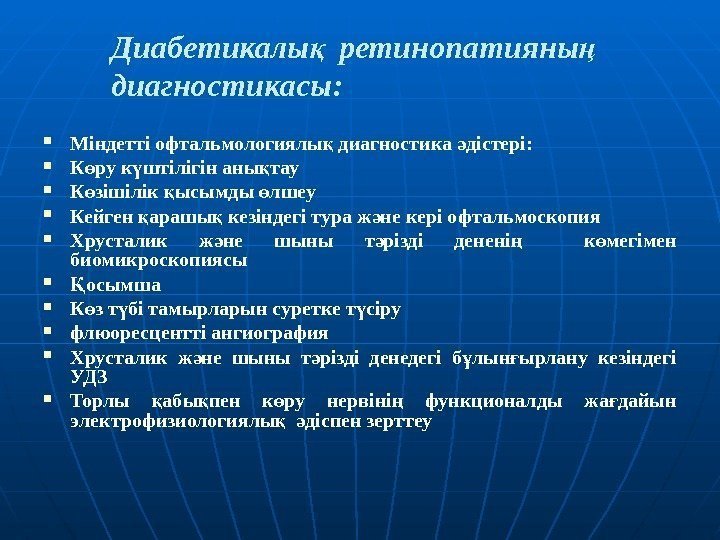 Диабетикалық ретинопатияның диагностикасы:

- Міндетті офтальмологиялық диагностика әдістері:
- Көру күштілігін анықтау
- Көзішілік қысымды өлшеу
- Кейген қарашық кезіндегі тура және кері офтальмоскопия
- Хрусталик және шыны тәрізді дененің көмегімен биомикроскопиясы
- Қосымша
- Көз түбі тамырларын суретке түсіру
- флюоресцентті ангиография
- Хрусталик және шыны тәрізді денедегі бұлынғырлану кезіндегі УДЗ
- Торлы қабықпен көру нервінің функционалды жағдайын электрофизиологиялық әдіспен зерттеу